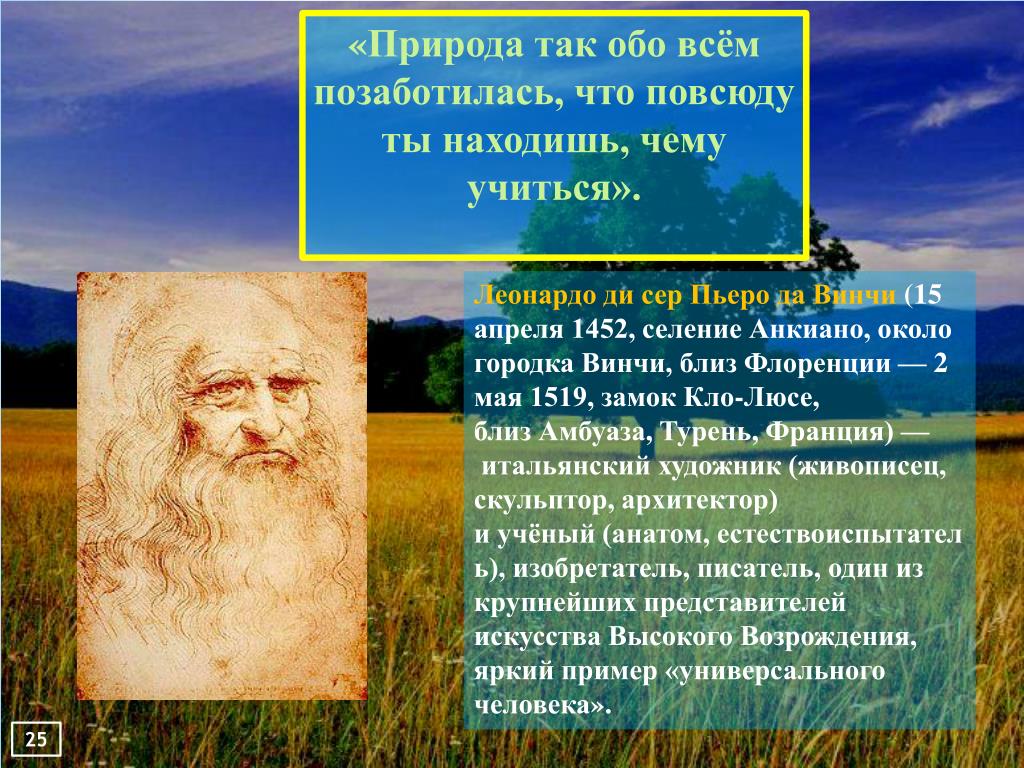 «Природа так обо всём позаботилась, что повсюду ты находишь, чему учиться».

Леонардо ди сер Пьеро да Винчи (15 апреля 1452, селение Анкиано, около городка Винчи, близ Флоренции — 2 мая 1519, замок Кло-Люсе, близ Амбуаза, Турень, Франция) — итальянский художник (живописец, скульптор, архитектор) и учёный (анатом, естествоиспытатель), изобретатель, писатель, один из крупнейших представителей искусства Высокого Возрождения, яркий пример «универсального человека».

25